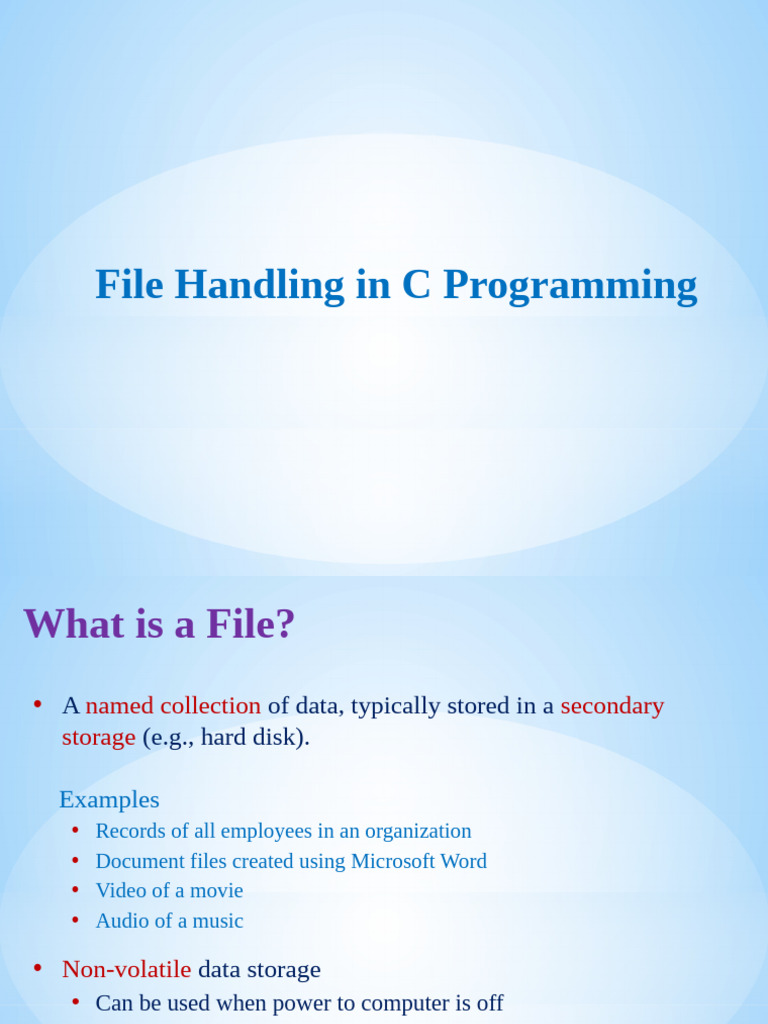 File Handling in C Programming

What is a File?

• A named collection of data, typically stored in a secondary storage (e.g., hard disk).

Examples
• Records of all employees in an organization
• Document files created using Microsoft Word
• Video of a movie
• Audio of a music

• Non-volatile data storage
• Can be used when power to computer is off